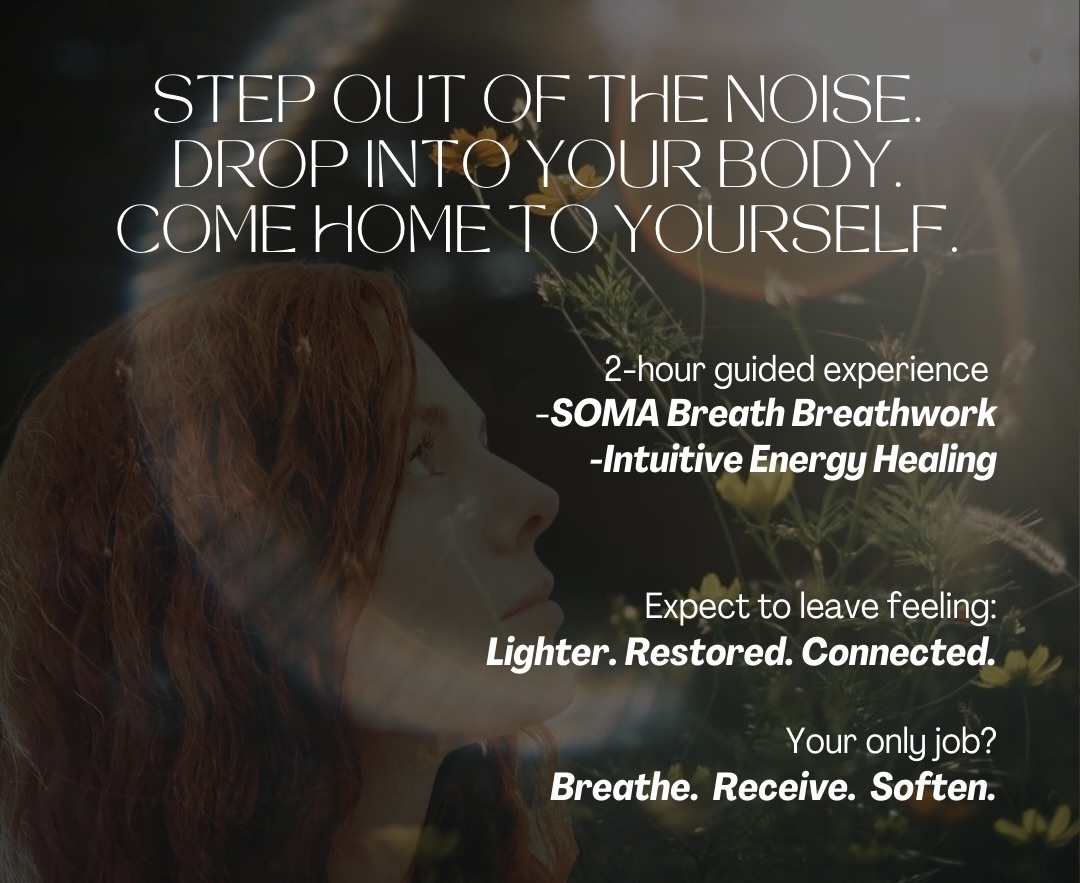 STEP OUT OF THE NOISE.
DROP INTO YOUR BODY.
COME HOME TO YOURSELF.

2-hour guided experience
-SOMA Breath Breathwork
-Intuitive Energy Healing

Expect to leave feeling:
Lighter. Restored. Connected.

Your only job?
Breathe. Receive. Soften.